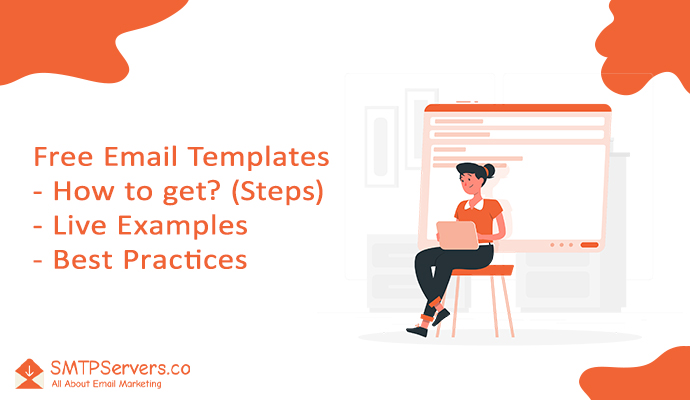 Free Email Templates
- How to get? (Steps)
- Live Examples
- Best Practices

SMTPServers.co
All About Email Marketing